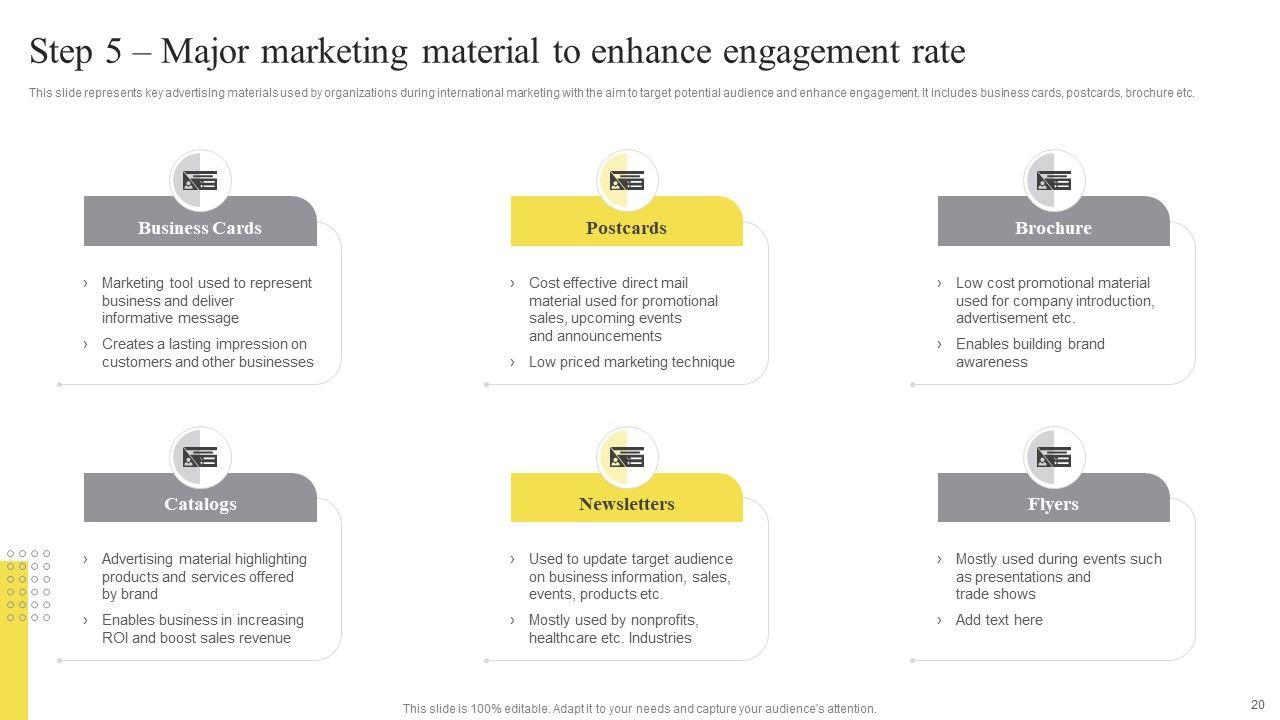 Step 5 – Major marketing material to enhance engagement rate

This slide represents key advertising materials used by organizations during international marketing with the aim to target potential audience and enhance engagement. It includes business cards, postcards, brochure etc.

Business Cards

› Marketing tool used to represent business and deliver informative message

› Creates a lasting impression on customers and other businesses

Postcards

› Cost effective direct mail material used for promotional sales, upcoming events and announcements

› Low priced marketing technique

Brochure

› Low cost promotional material used for company introduction, advertisement etc.

› Enables building brand awareness

Catalogs

› Advertising material highlighting products and services offered by brand

› Enables business in increasing ROI and boost sales revenue

Newsletters

› Used to update target audience on business information, sales, events, products etc.

› Mostly used by nonprofits, healthcare etc. Industries

Flyers

› Mostly used during events such as presentations and trade shows

› Add text here

This slide is 100% editable. Adapt it to your needs and capture your audience's attention.

20